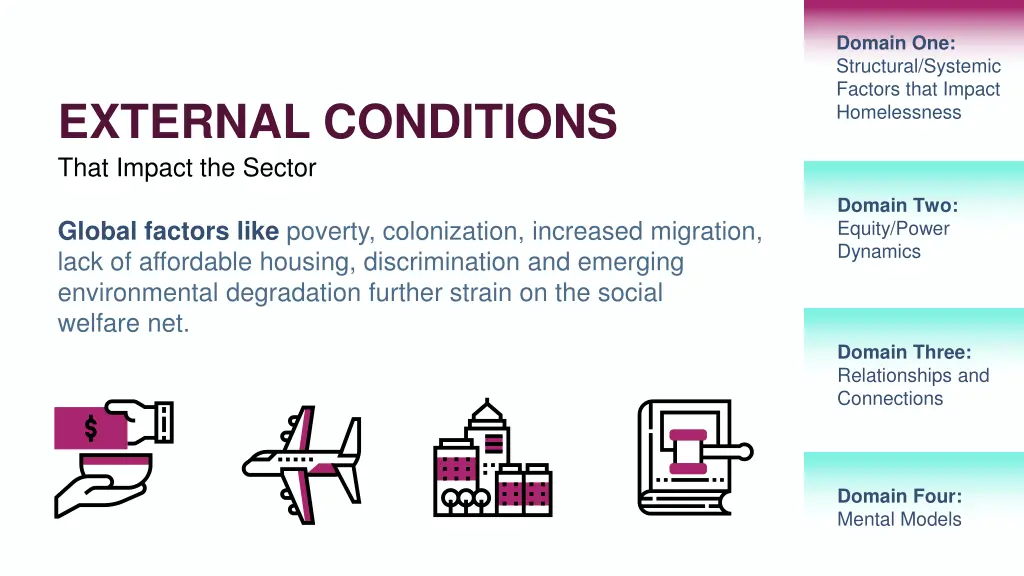 EXTERNAL CONDITIONS
That Impact the Sector

Global factors like poverty, colonization, increased migration, lack of affordable housing, discrimination and emerging environmental degradation further strain on the social welfare net.

$

Domain One:
Structural/Systemic Factors that Impact Homelessness

Domain Two:
Equity/Power Dynamics

Domain Three:
Relationships and Connections

Domain Four:
Mental Models